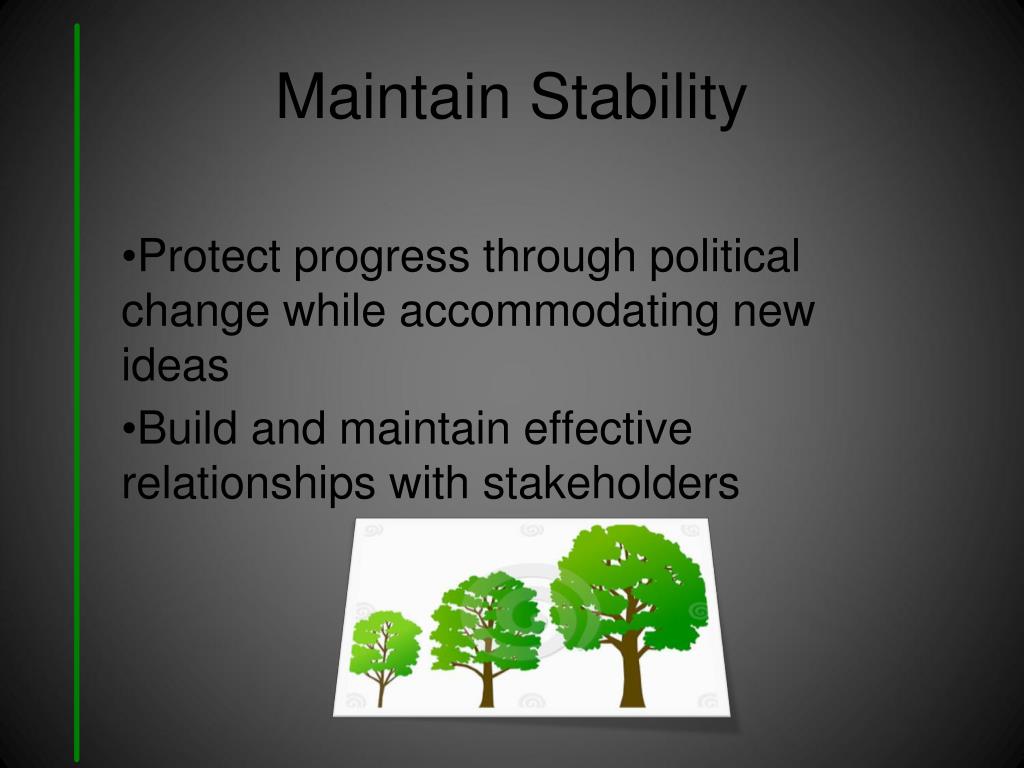 Maintain Stability

•Protect progress through political change while accommodating new ideas

•Build and maintain effective relationships with stakeholders